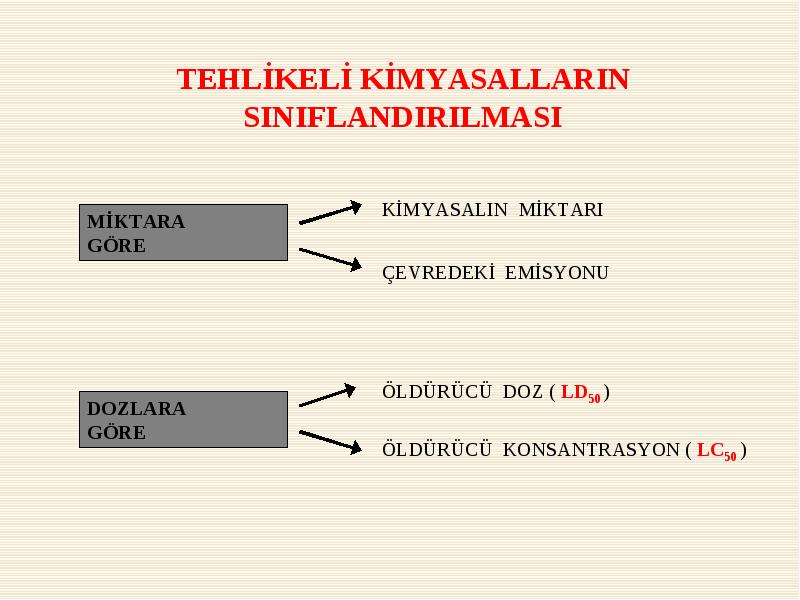 TEHLİKELİ KİMYASALLARIN SINIFLANDIRILMASI

MİKTARA GÖRE

KİMYASALIN MİKTARI

ÇEVREDEKİ EMİSYONU

DOZLARA GÖRE

ÖLDÜRÜCÜ DOZ ( $LD_{50}$ )

ÖLDÜRÜCÜ KONSANTRASYON ( $LC_{50}$ )